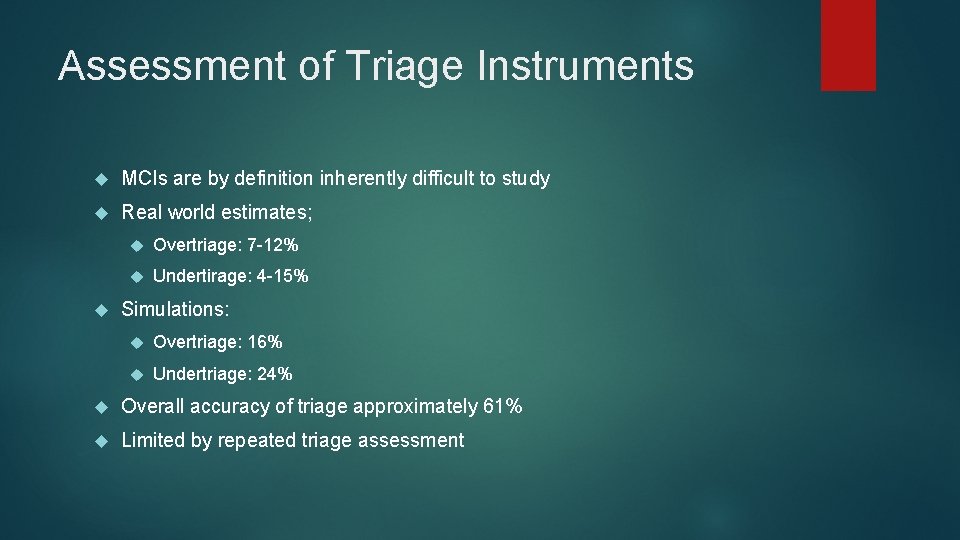 Assessment of Triage Instruments

MCIs are by definition inherently difficult to study

Real world estimates;

Overtriage: 7-12%

Undertirage: 4-15%

Simulations:

Overtriage: 16%

Undertriage: 24%

Overall accuracy of triage approximately 61%

Limited by repeated triage assessment